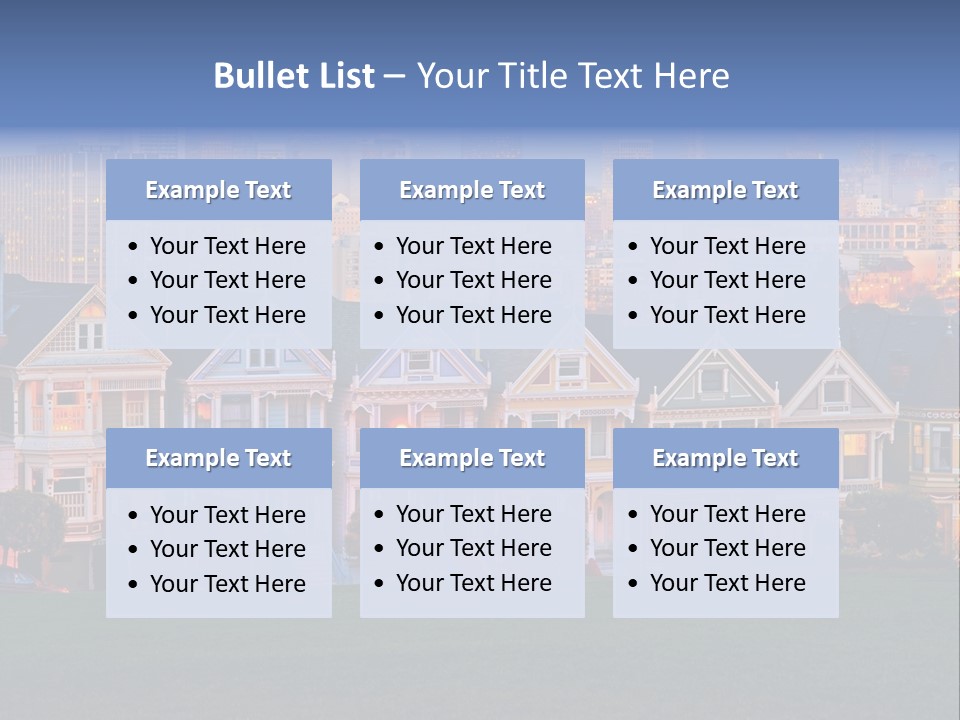 Bullet List – Your Title Text Here

Example Text
• Your Text Here
• Your Text Here
• Your Text Here

Example Text
• Your Text Here
• Your Text Here
• Your Text Here

Example Text
• Your Text Here
• Your Text Here
• Your Text Here

Example Text
• Your Text Here
• Your Text Here
• Your Text Here

Example Text
• Your Text Here
• Your Text Here
• Your Text Here

Example Text
• Your Text Here
• Your Text Here
• Your Text Here